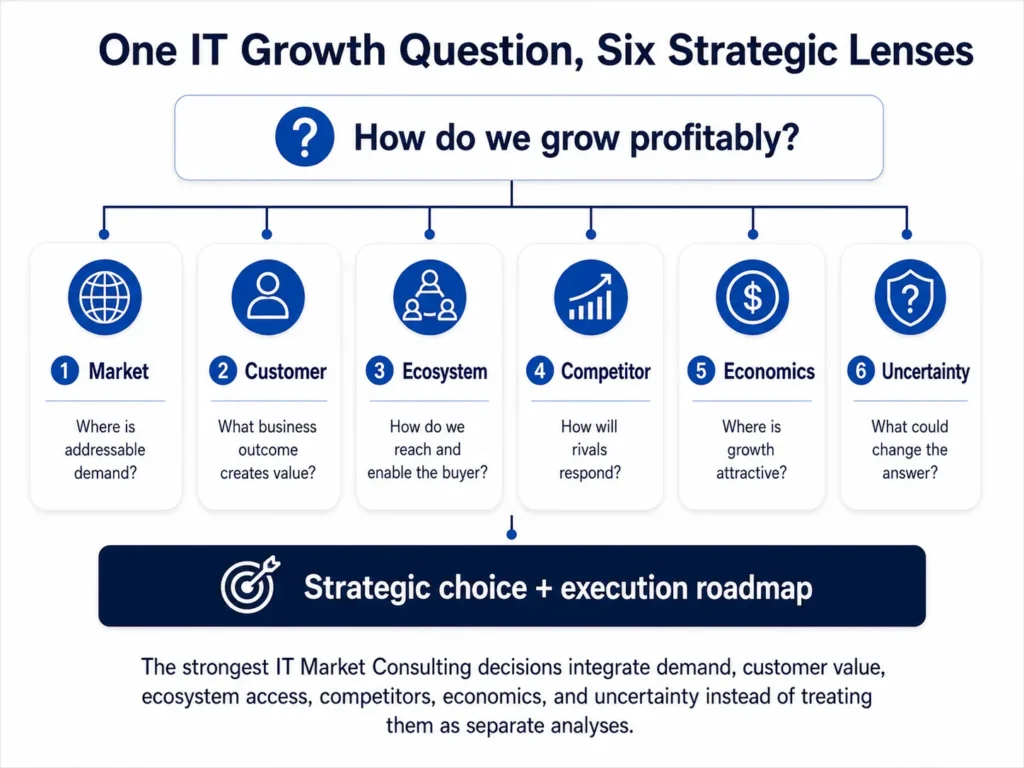 One IT Growth Question, Six Strategic Lenses

? How do we grow profitably?

1 Market
Where is addressable demand?

2 Customer
What business outcome creates value?

3 Ecosystem
How do we reach and enable the buyer?

4 Competitor
How will rivals respond?

5 Economics
Where is growth attractive?

6 Uncertainty
What could change the answer?

Strategic choice + execution roadmap

The strongest IT Market Consulting decisions integrate demand, customer value, ecosystem access, competitors, economics, and uncertainty instead of treating them as separate analyses.